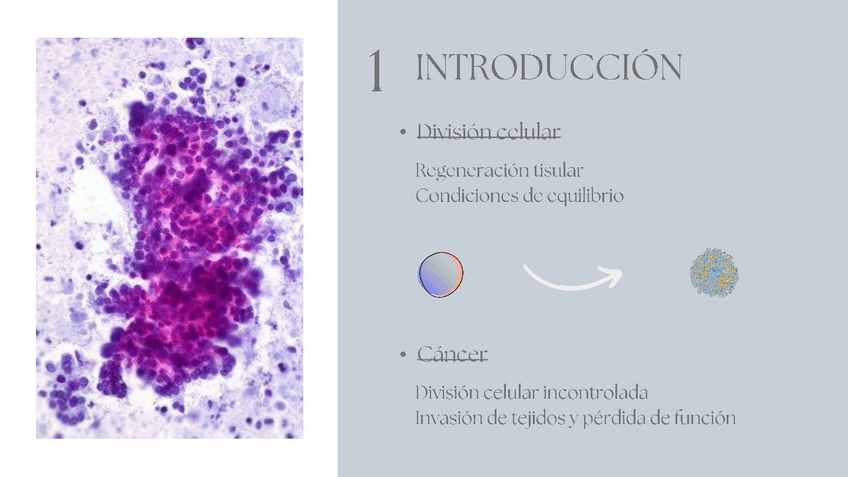 1 INTRODUCCIÓN

• División celular

Regeneración tisular
Condiciones de equilibrio

• Cáncer

División celular incontrolada
Invasión de tejidos y pérdida de función